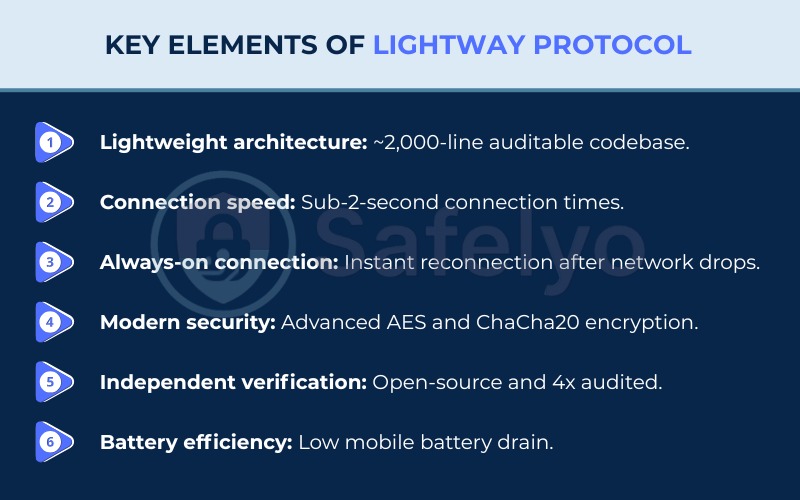 KEY ELEMENTS OF LIGHTWAY PROTOCOL

1 Lightweight architecture: ~2,000-line auditable codebase.

2 Connection speed: Sub-2-second connection times.

3 Always-on connection: Instant reconnection after network drops.

4 Modern security: Advanced AES and ChaCha20 encryption.

5 Independent verification: Open-source and 4x audited.

6 Battery efficiency: Low mobile battery drain.

Safelyo